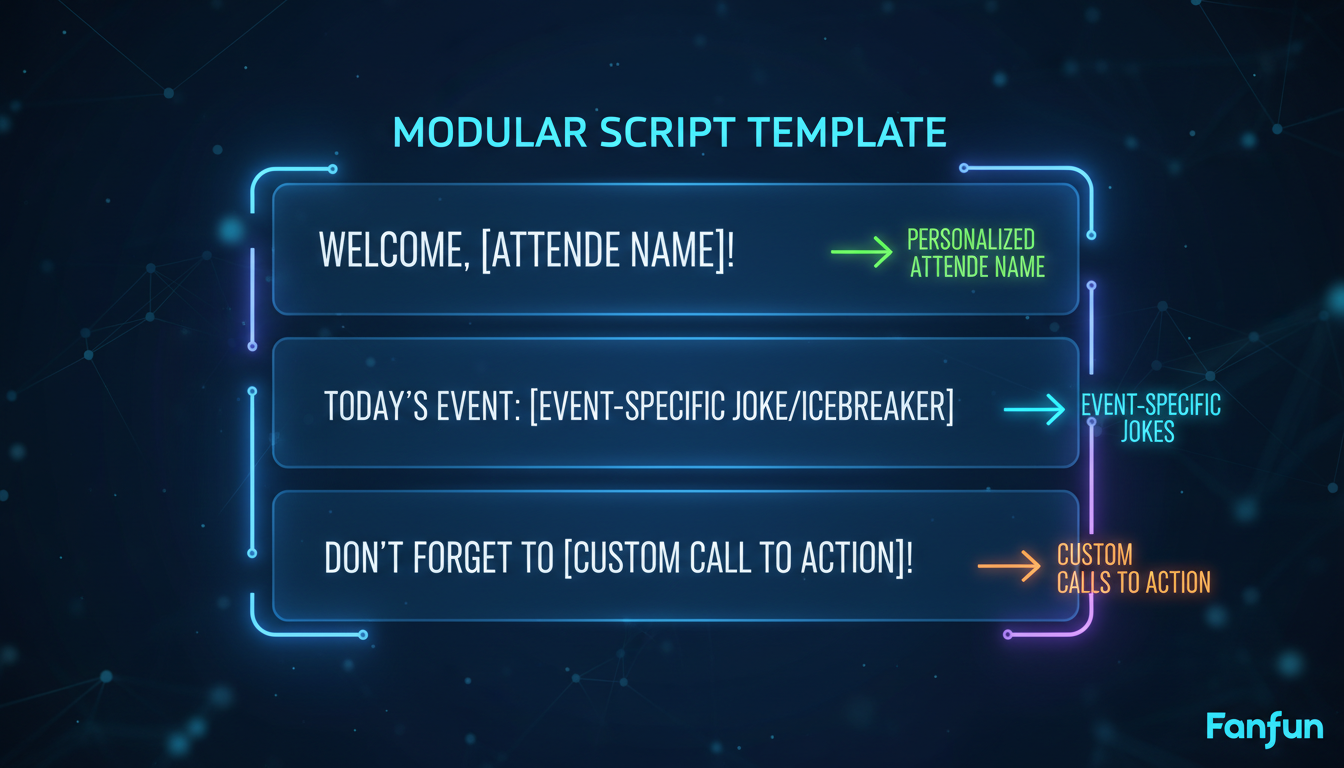 MODULAR SCRIPT TEMPLATE

WELCOME, [ATTENDE NAME]!

PERSONALIZED ATTENDE NAME

TODAY'S EVENT: [EVENT-SPECIFIC JOKE/ICEBREAKER]

EVENT-SPECIFIC JOKES

DON'T FORGET TO [CUSTOM CALL TO ACTION]!

CUSTOM CALLS TO ACTION

Fanfun